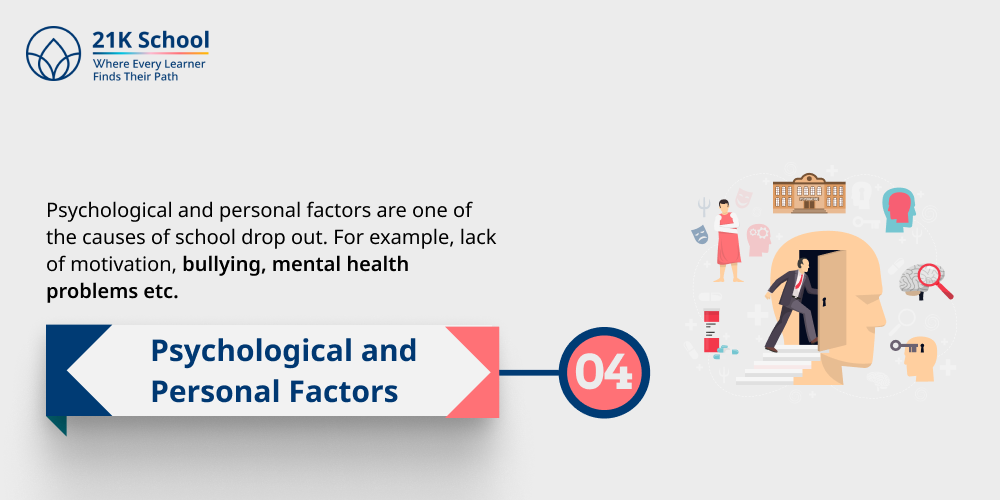 21K School
Where Every Learner Finds Their Path

Psychological and personal factors are one of the causes of school drop out. For example, lack of motivation, bullying, mental health problems etc.

Psychological and Personal Factors

04